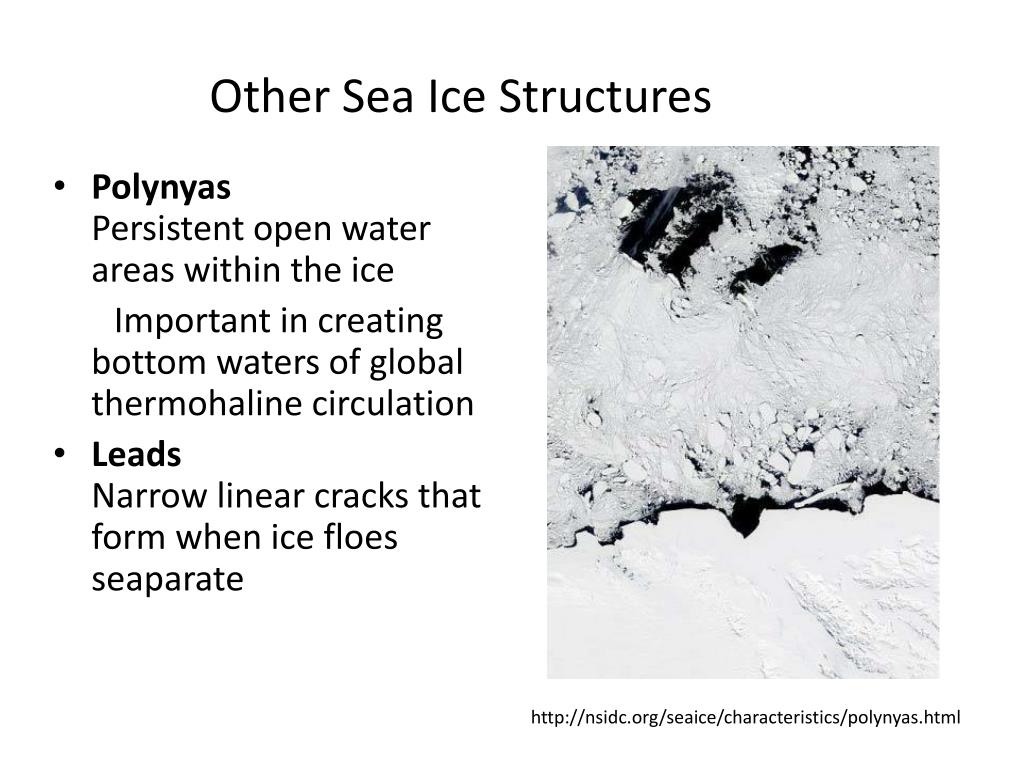 Other Sea Ice Structures

• **Polynyas**
Persistent open water areas within the ice

Important in creating bottom waters of global thermohaline circulation

• **Leads**
Narrow linear cracks that form when ice floes seaparate

http://nsidc.org/seaice/characteristics/polynyas.html